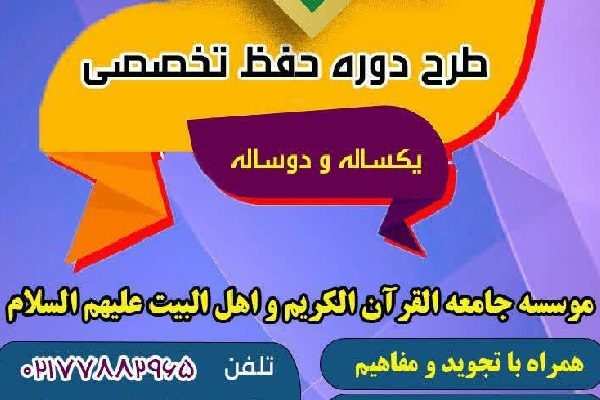 طرح دوره حفظ تخصصی

یکساله و دوساله

موسسه جامعه القرآن الکریم و اهل البیت علیهم السلام

همراه با تجوید و مفاهیم

تلفن ۰۲۱۷۷۸۸۳۹۶۵